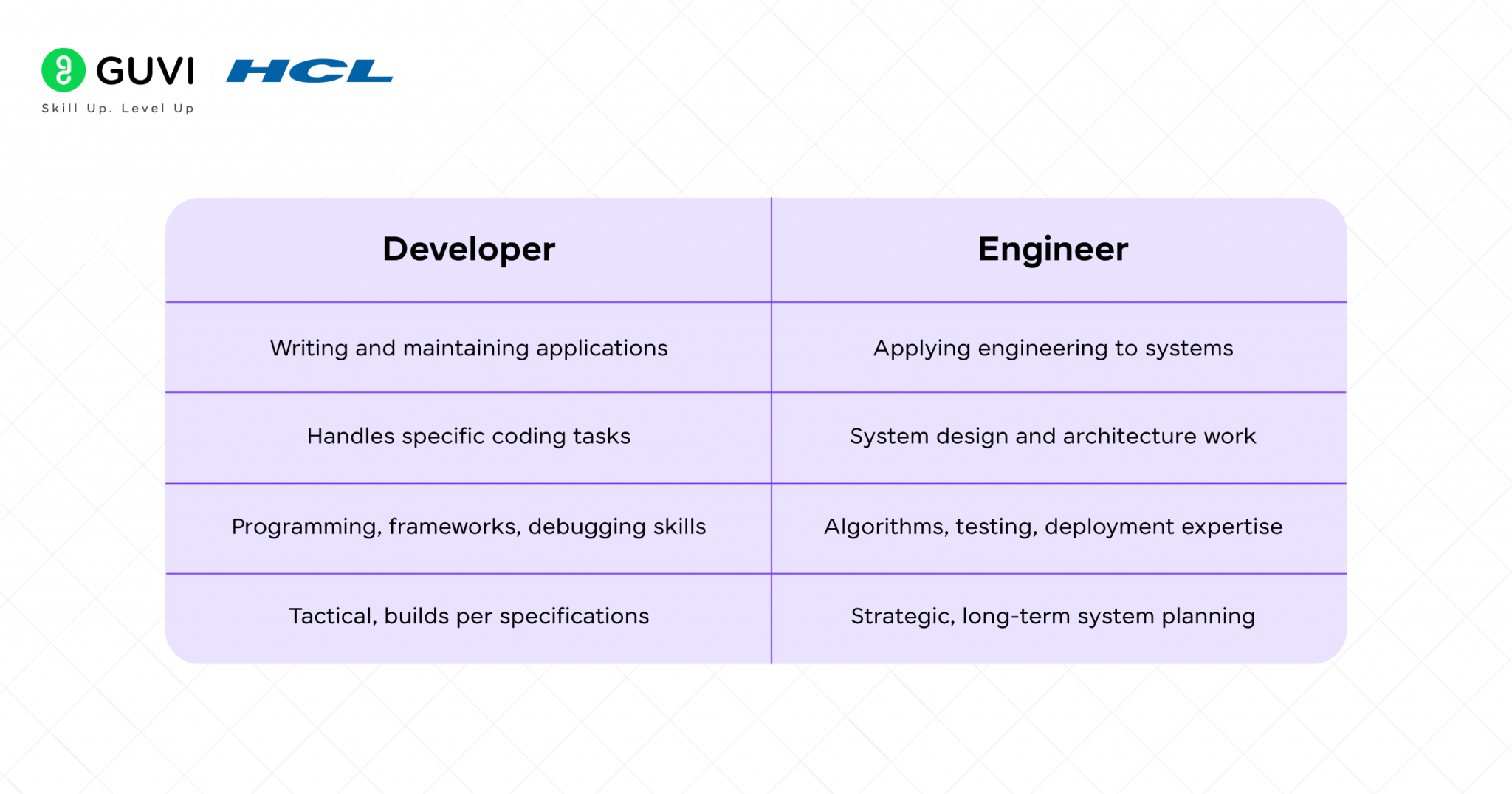 GUVI | HCL
Skill Up. Level Up

| Developer | Engineer |
|---|---|
| Writing and maintaining applications | Applying engineering to systems |
| Handles specific coding tasks | System design and architecture work |
| Programming, frameworks, debugging skills | Algorithms, testing, deployment expertise |
| Tactical, builds per specifications | Strategic, long-term system planning |